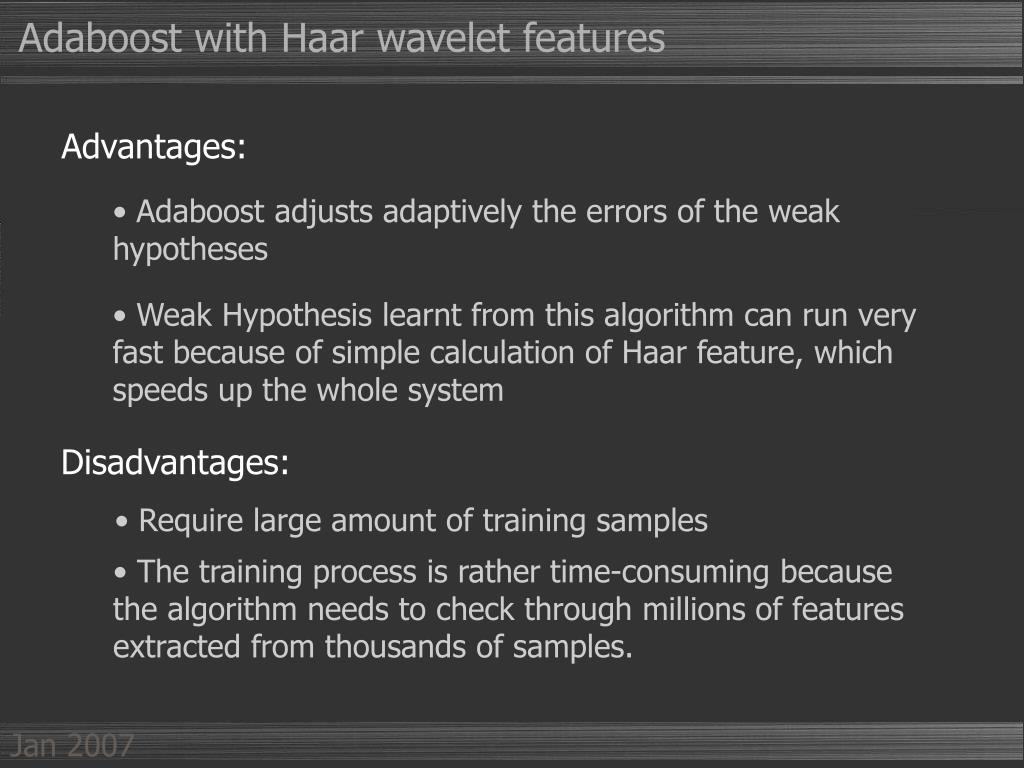 Adaboost with Haar wavelet features

Advantages:

• Adaboost adjusts adaptively the errors of the weak hypotheses

• Weak Hypothesis learnt from this algorithm can run very fast because of simple calculation of Haar feature, which speeds up the whole system

Disadvantages:

• Require large amount of training samples

• The training process is rather time-consuming because the algorithm needs to check through millions of features extracted from thousands of samples.

Jan 2007